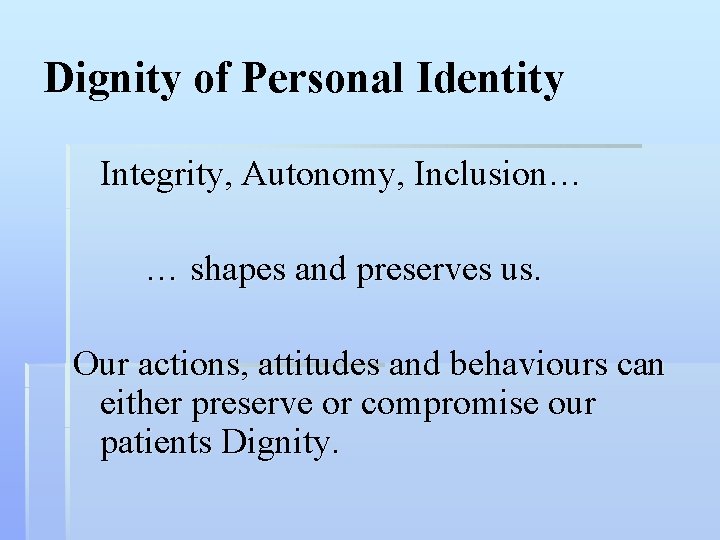 Dignity of Personal Identity

Integrity, Autonomy, Inclusion…

… shapes and preserves us.

Our actions, attitudes and behaviours can either preserve or compromise our patients Dignity.